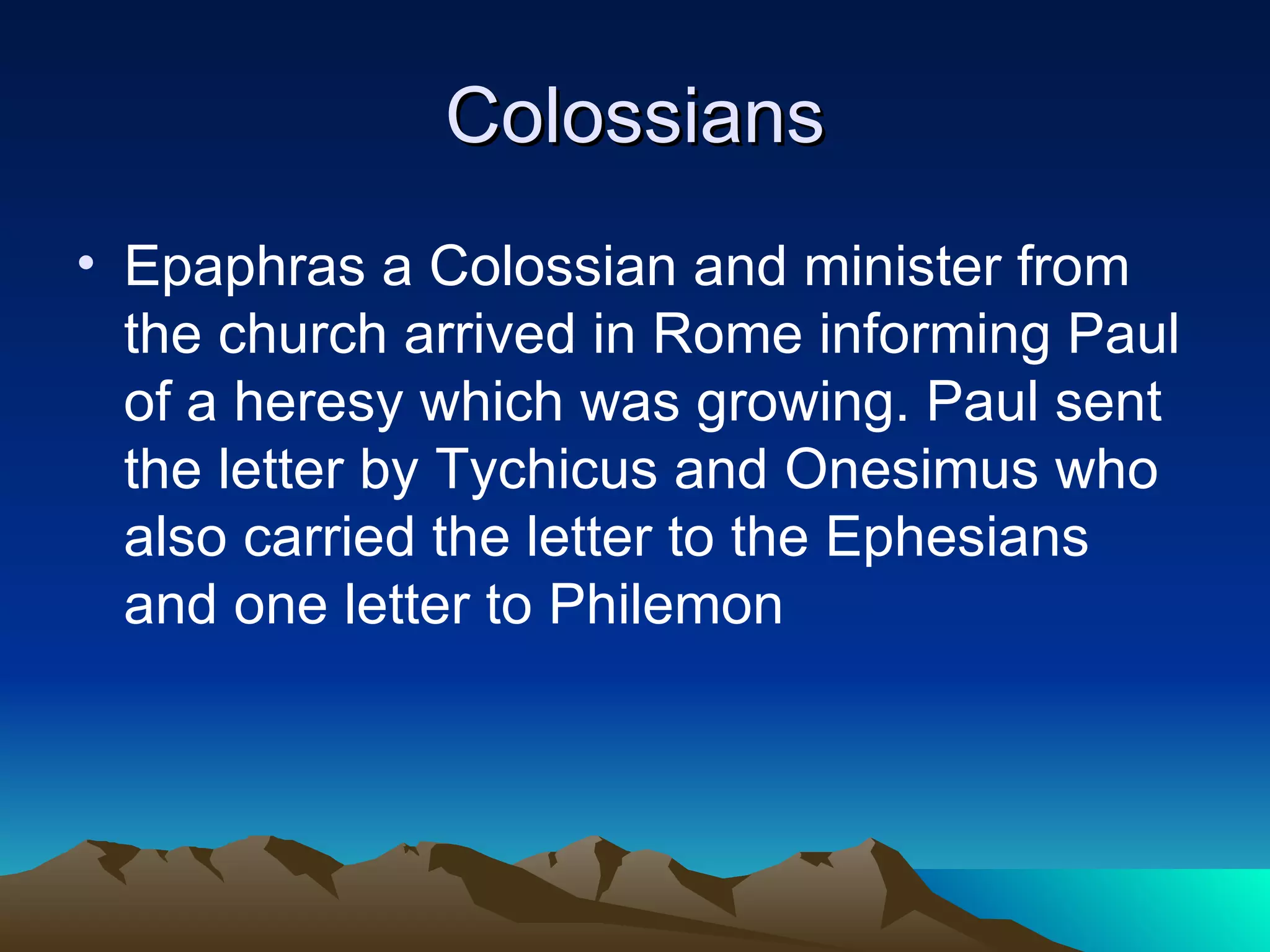 Colossians

• Epaphras a Colossian and minister from the church arrived in Rome informing Paul of a heresy which was growing. Paul sent the letter by Tychicus and Onesimus who also carried the letter to the Ephesians and one letter to Philemon